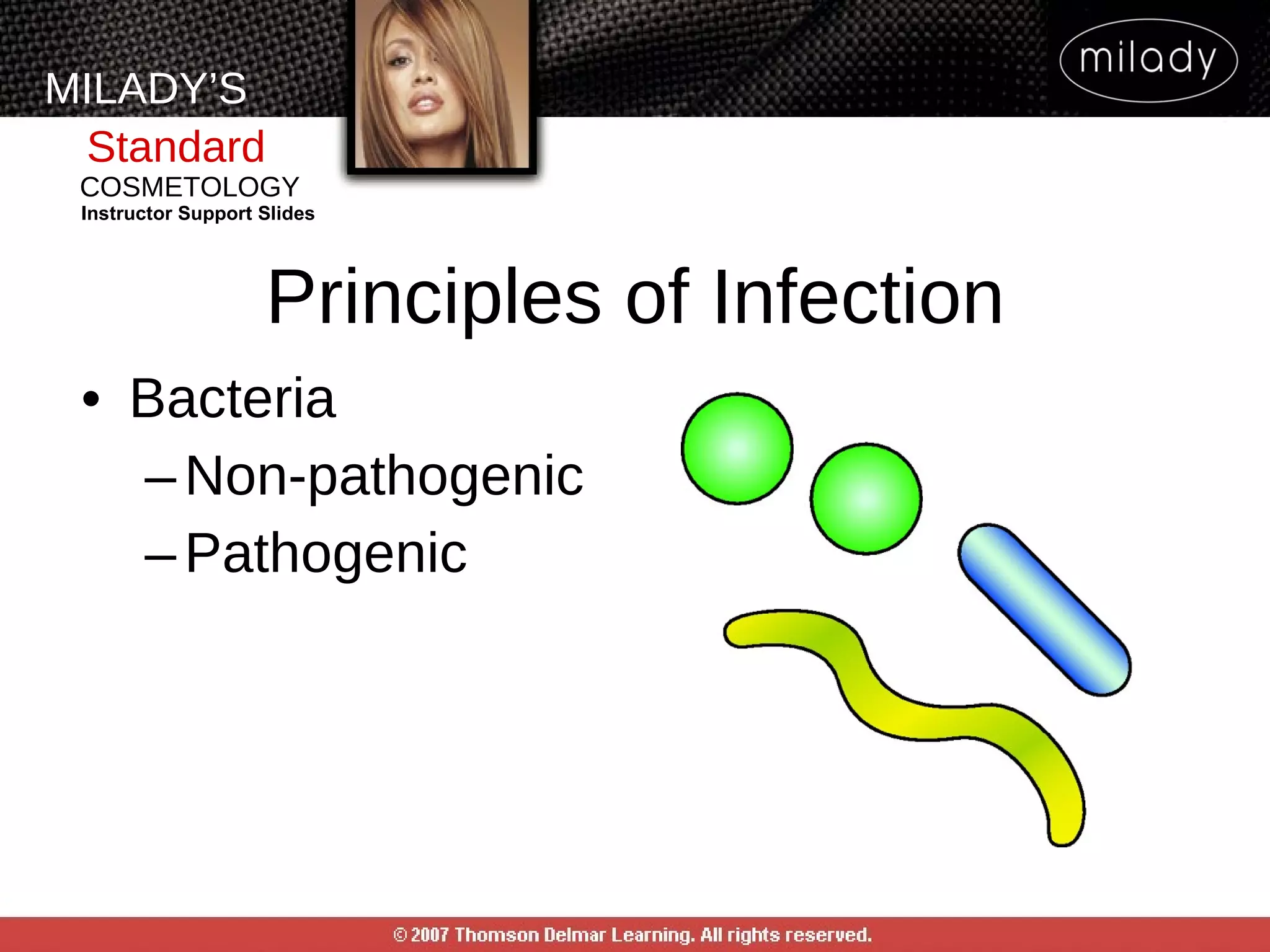 MILADY'S
Standard
COSMETOLOGY
Instructor Support Slides

milady

Principles of Infection

• Bacteria
– Non-pathogenic
– Pathogenic

© 2007 Thomson Delmar Learning. All rights reserved.